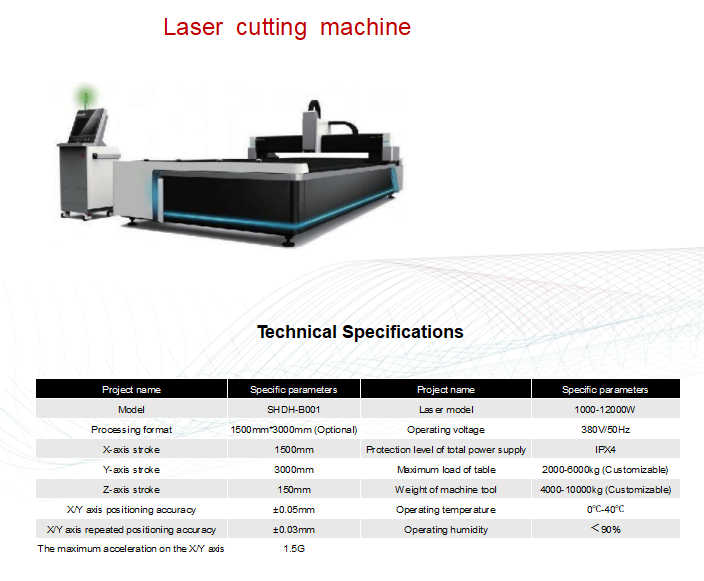 Laser cutting machine

Technical Specifications

| Project name | Specific parameters | Project name | Specific parameters |
|---|---|---|---|
| Model | SHDH-B001 | Laser model | 1000-12000W |
| Processing format | 1500mm*3000mm (Optional) | Operating voltage | 380V/50Hz |
| X-axis stroke | 1500mm | Protection level of total power supply | IPX4 |
| Y-axis stroke | 3000mm | Maximum load of table | 2000-6000kg (Customizable) |
| Z-axis stroke | 150mm | Weight of machine tool | 4000-10000kg (Customizable) |
| X/Y axis positioning accuracy | ±0.05mm | Operating temperature | 0℃-40℃ |
| X/Y axis repeated positioning accuracy | ±0.03mm | Operating humidity | ＜90% |
| The maximum acceleration on the X/Y axis | 1.5G | | |